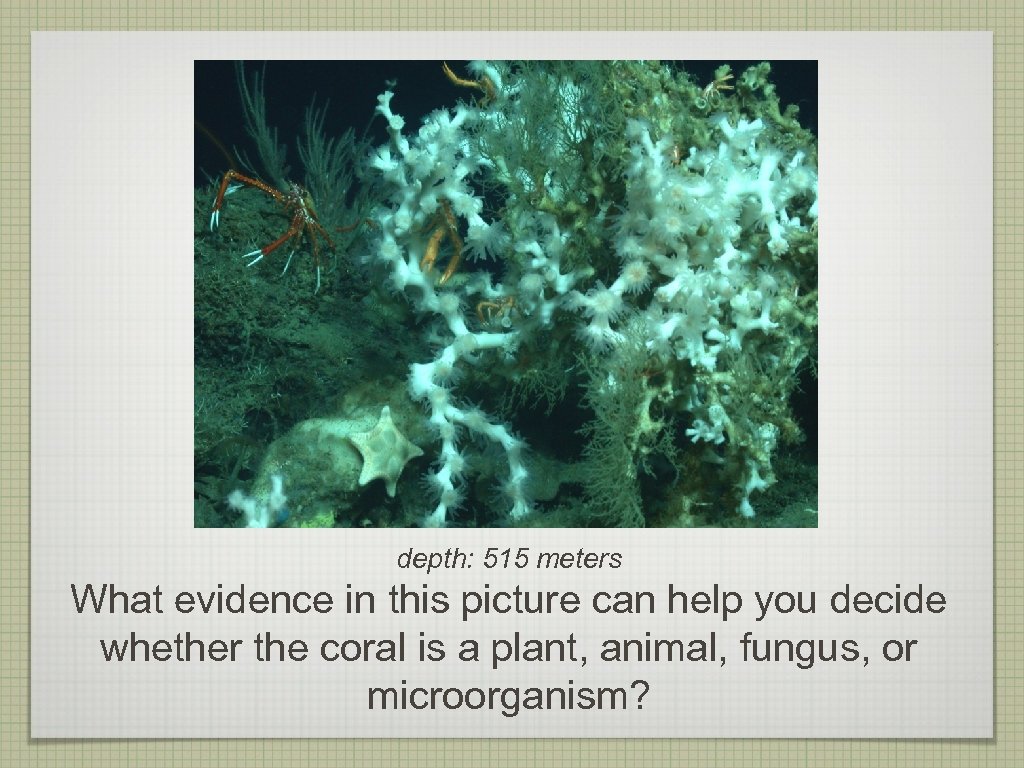 depth: 515 meters

What evidence in this picture can help you decide whether the coral is a plant, animal, fungus, or microorganism?